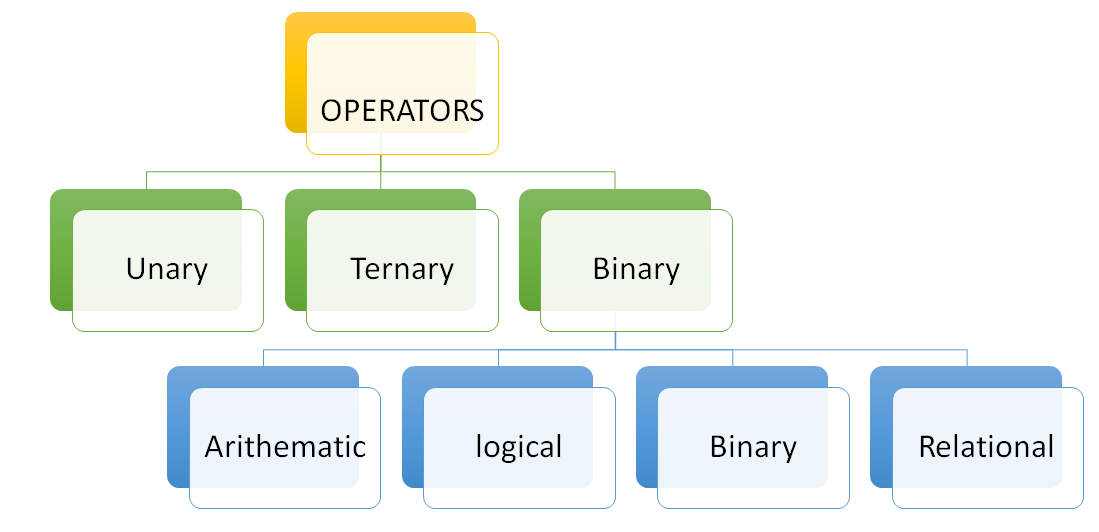 OPERATORS

Unary

Ternary

Binary

Arithematic

logical

Binary

Relational